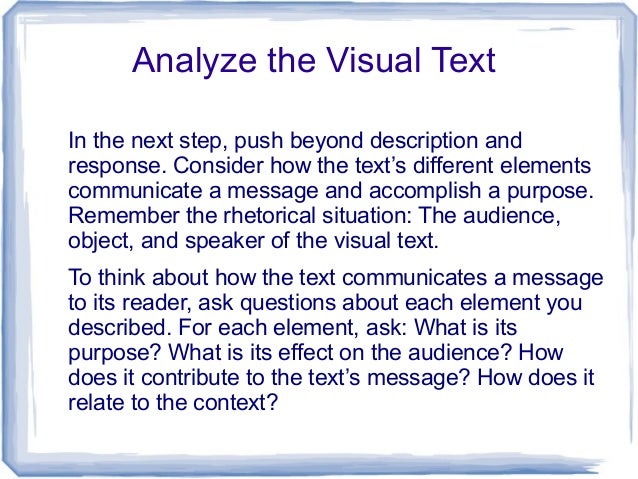 Analyze the Visual Text

In the next step, push beyond description and response. Consider how the text’s different elements communicate a message and accomplish a purpose. Remember the rhetorical situation: The audience, object, and speaker of the visual text.

To think about how the text communicates a message to its reader, ask questions about each element you described. For each element, ask: What is its purpose? What is its effect on the audience? How does it contribute to the text’s message? How does it relate to the context?